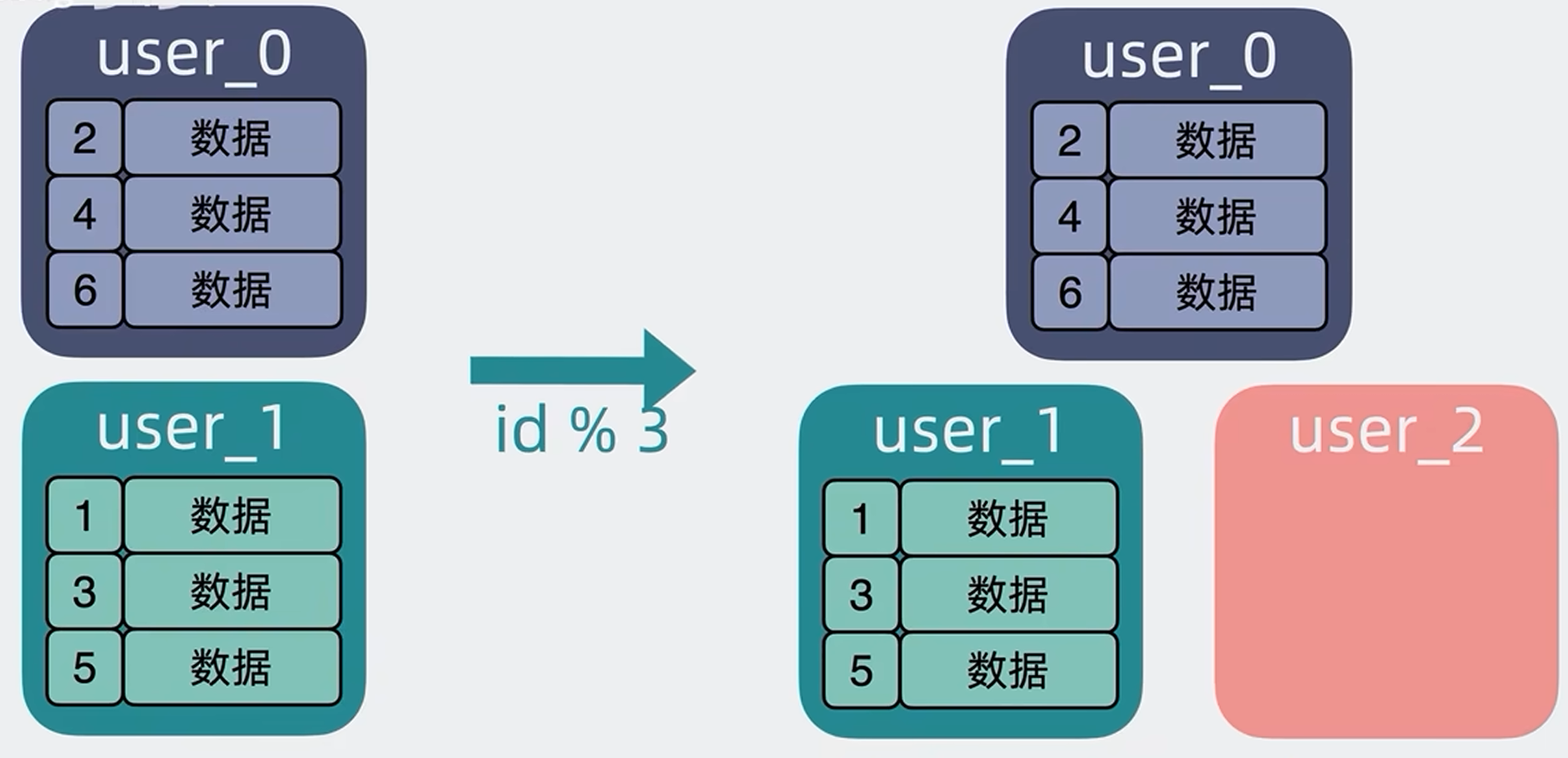 user_0

| 2 | 数据 |
|---|---|
| 4 | 数据 |
| 6 | 数据 |

user_1

| 1 | 数据 |
|---|---|
| 3 | 数据 |
| 5 | 数据 |

id % 3

user_0

| 2 | 数据 |
|---|---|
| 4 | 数据 |
| 6 | 数据 |

user_1

| 1 | 数据 |
|---|---|
| 3 | 数据 |
| 5 | 数据 |

user_2